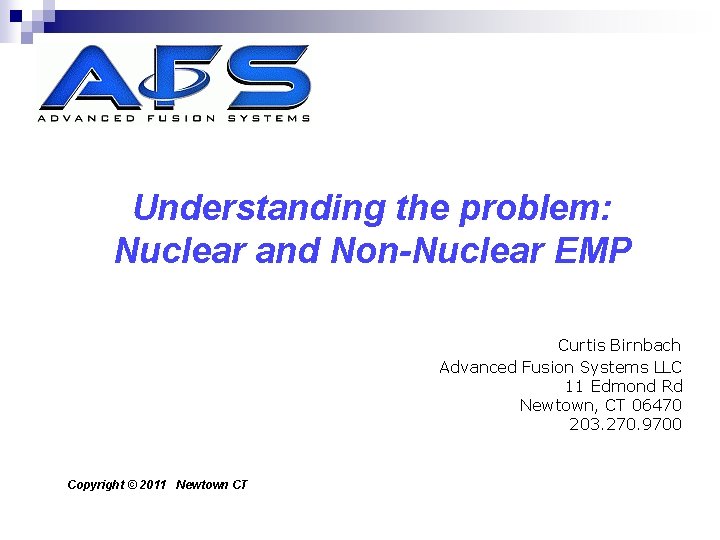 AFS
ADVANCED FUSION SYSTEMS

Understanding the problem: Nuclear and Non-Nuclear EMP

Curtis Birnbach
Advanced Fusion Systems LLC
11 Edmond Rd
Newtown, CT 06470
203.270.9700

Copyright © 2011 Newtown CT